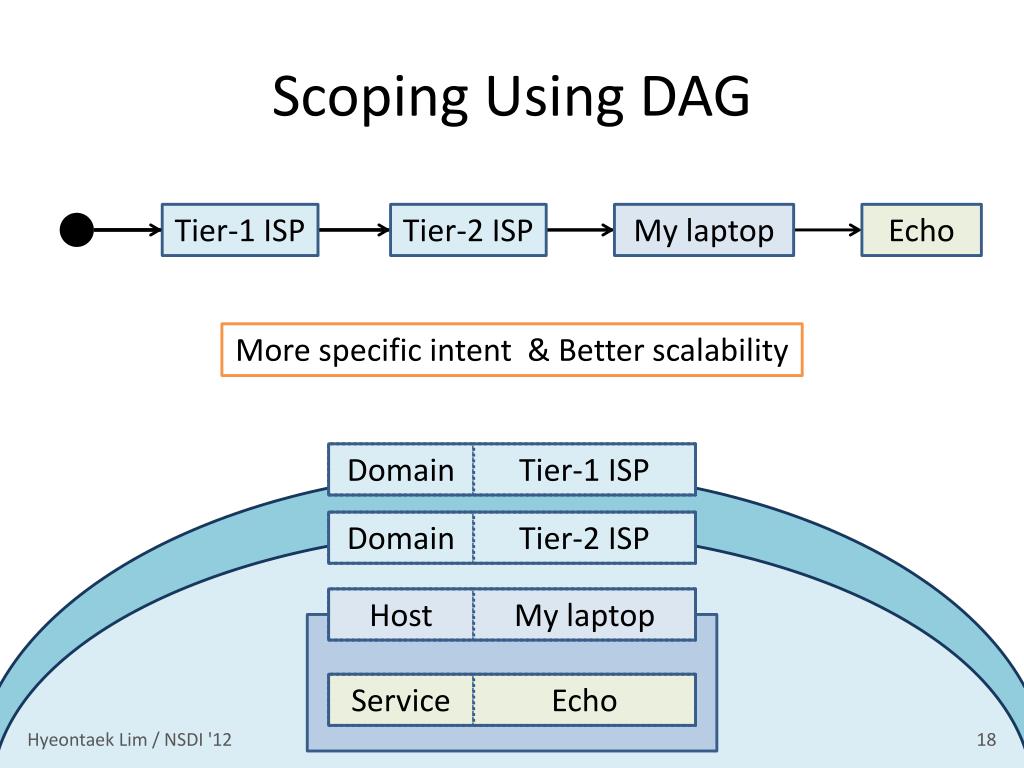 Scoping Using DAG

Tier-1 ISP
Tier-2 ISP
My laptop
Echo

More specific intent & Better scalability

| Domain | Tier-1 ISP |
|---|---|
| Domain | Tier-2 ISP |
| Host | My laptop |
| Service | Echo |

Hyeontaek Lim / NSDI '12

18